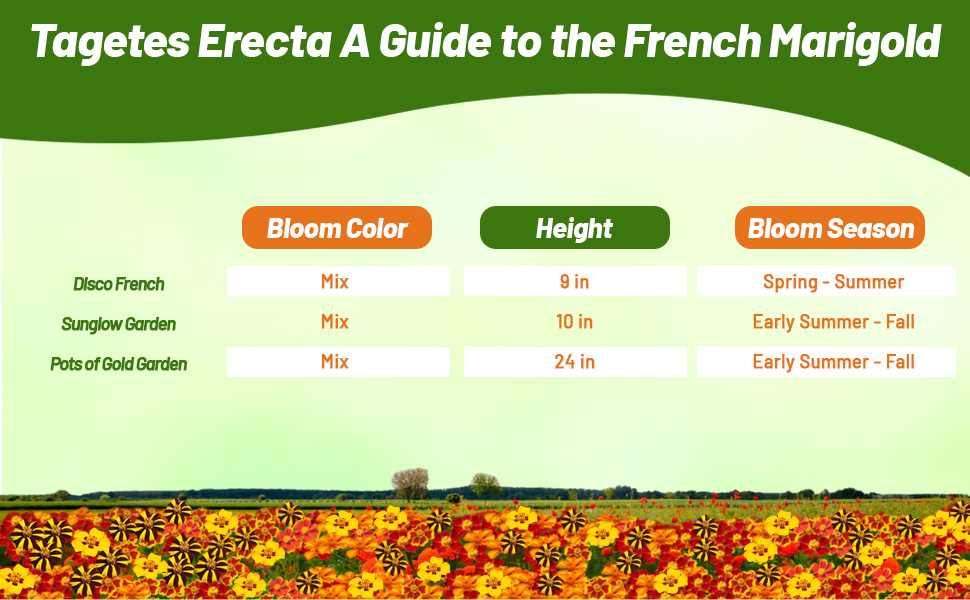 Tagetes Erecta A Guide to the French Marigold

| | Bloom Color | Height | Bloom Season |
|---|---|---|---|
| Disco French | Mix | 9 in | Spring - Summer |
| Sunglow Garden | Mix | 10 in | Early Summer - Fall |
| Pots of Gold Garden | Mix | 24 in | Early Summer - Fall |